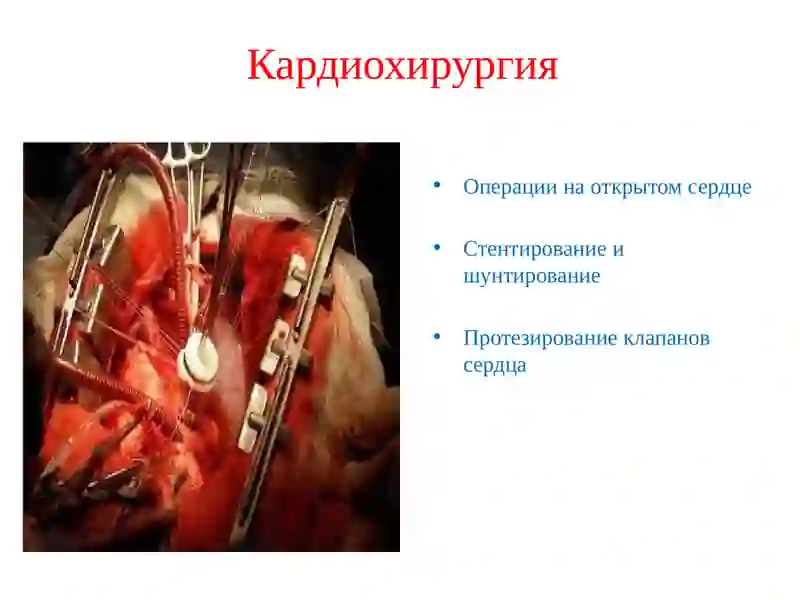 Кардиохирургия

• Операции на открытом сердце

• Стентирование и шунтирование

• Протезирование клапанов сердца